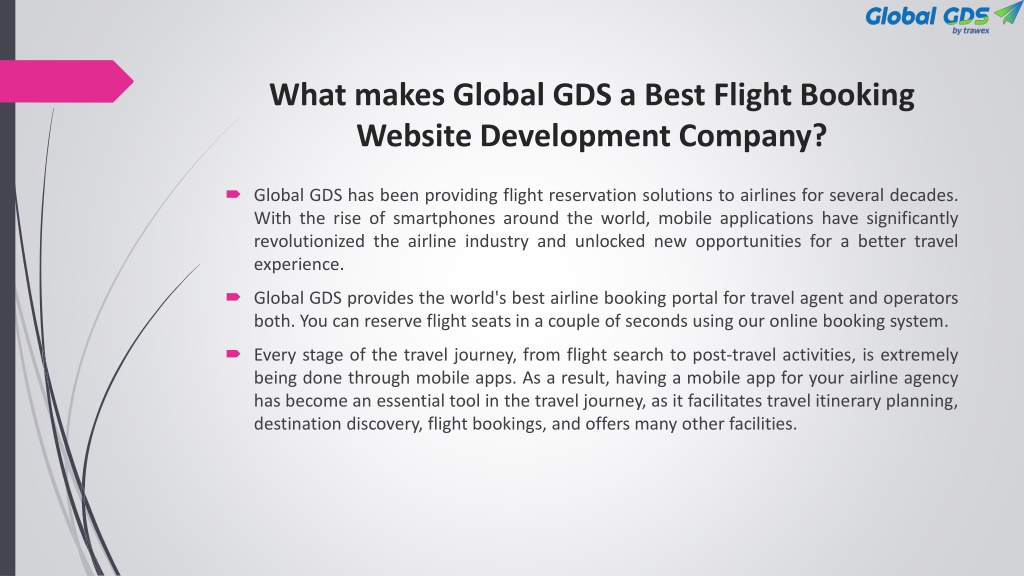 Global GDS
by trawex

What makes Global GDS a Best Flight Booking Website Development Company?

Global GDS has been providing flight reservation solutions to airlines for several decades. With the rise of smartphones around the world, mobile applications have significantly revolutionized the airline industry and unlocked new opportunities for a better travel experience.

Global GDS provides the world's best airline booking portal for travel agent and operators both. You can reserve flight seats in a couple of seconds using our online booking system.

Every stage of the travel journey, from flight search to post-travel activities, is extremely being done through mobile apps. As a result, having a mobile app for your airline agency has become an essential tool in the travel journey, as it facilitates travel itinerary planning, destination discovery, flight bookings, and offers many other facilities.